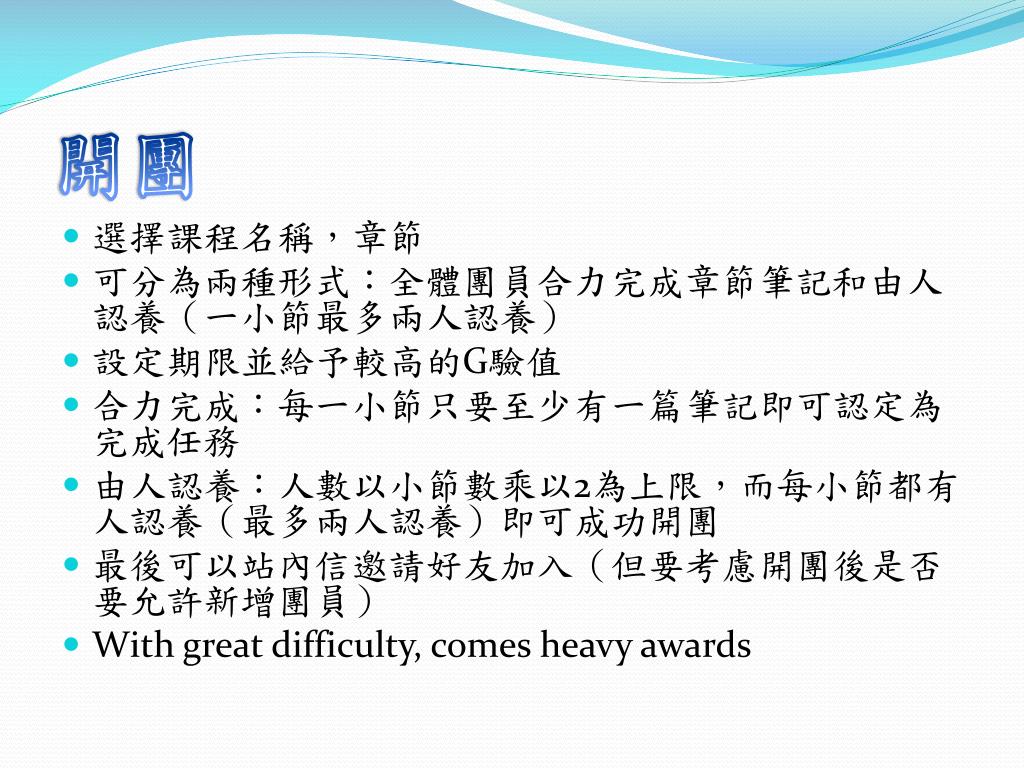 開團

- 選擇課程名稱，章節
- 可分為兩種形式：全體團員合力完成章節筆記和由人認養（一小節最多兩人認養）
- 設定期限並給予較高的G驗值
- 合力完成：每一小節只要至少有一篇筆記即可認定為完成任務
- 由人認養：人數以小節數乘以2為上限，而每小節都有人認養（最多兩人認養）即可成功開團
- 最後可以站內信邀請好友加入（但要考慮開團後是否要允許新增團員）
- With great difficulty, comes heavy awards